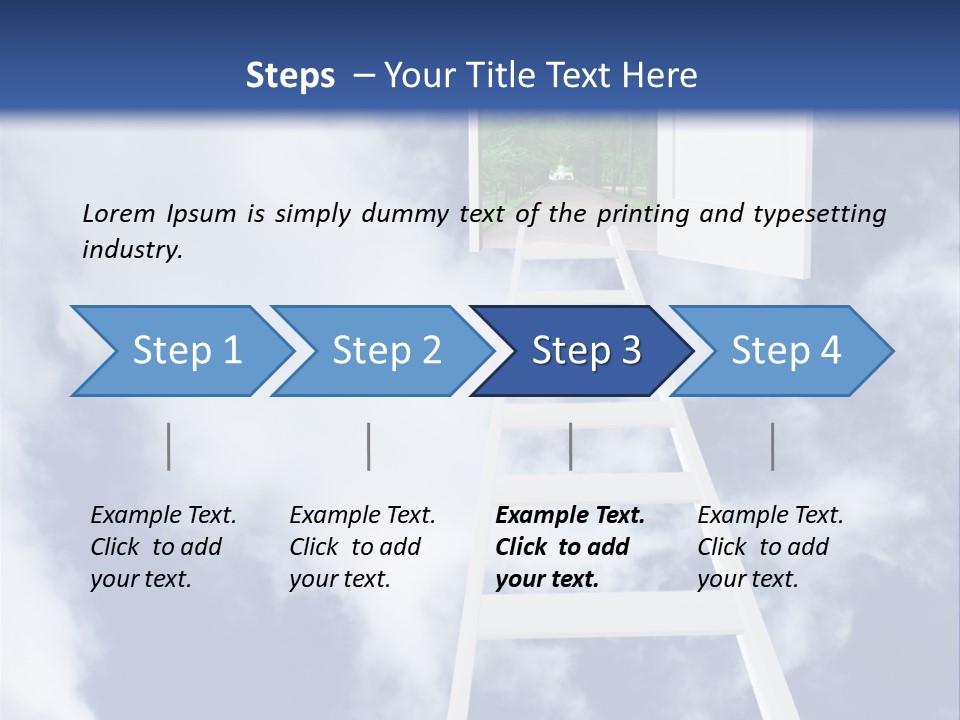 Steps – Your Title Text Here

Lorem Ipsum is simply dummy text of the printing and typesetting industry.

Step 1

Step 2

Step 3

Step 4

Example Text. Click to add your text.

Example Text. Click to add your text.

Example Text. Click to add your text.

Example Text. Click to add your text.